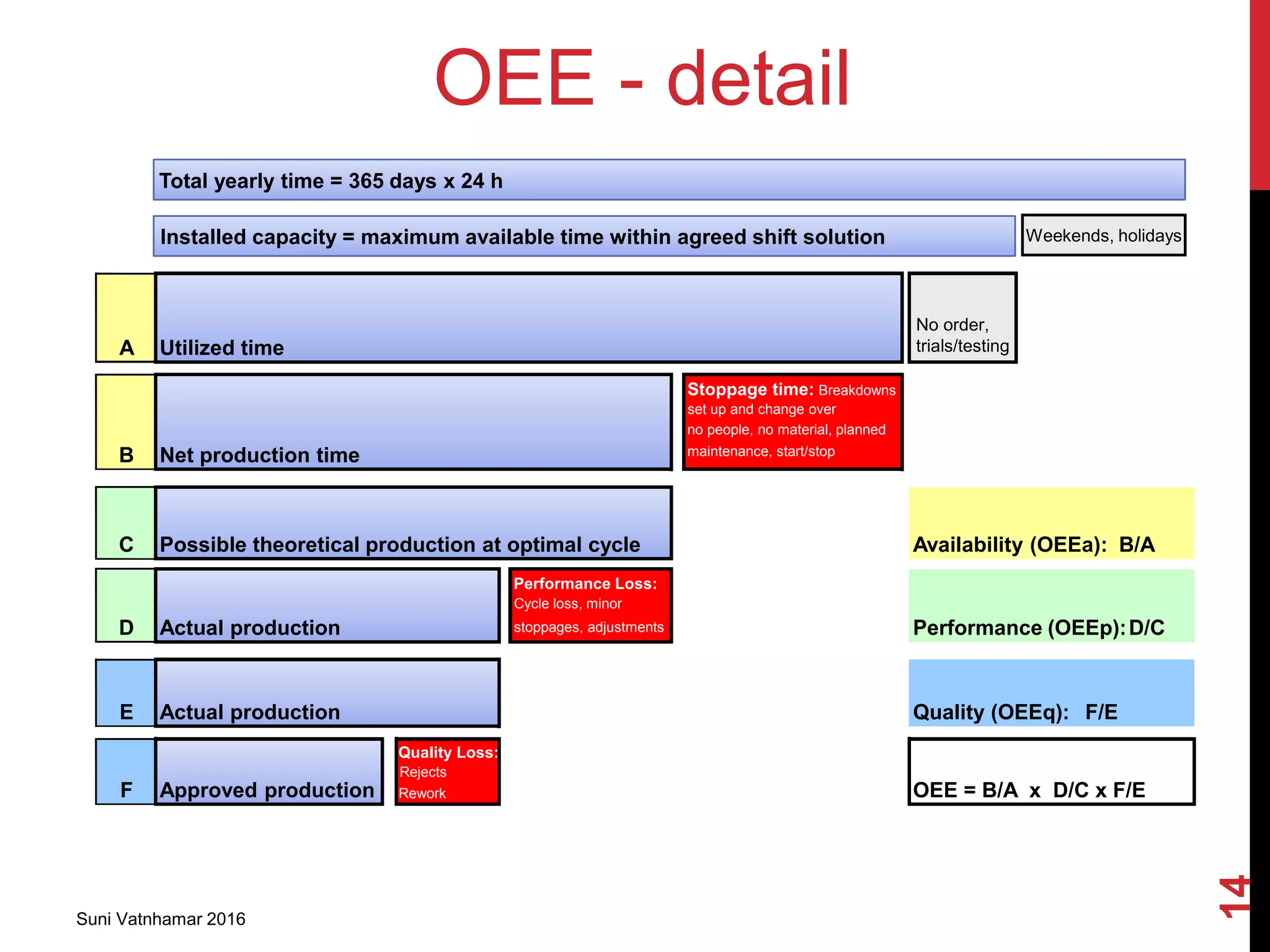 OEE - detail

Total yearly time = 365 days x 24 h

Installed capacity = maximum available time within agreed shift solution

Weekends, holidays

A Utilized time

No order, trials/testing

B Net production time

Stoppage time: Breakdowns set up and change over no people, no material, planned maintenance, start/stop

C Possible theoretical production at optimal cycle

Availability (OEEa): B/A

D Actual production

Performance Loss: Cycle loss, minor stoppages, adjustments

Performance (OEEp): D/C

E Actual production

Quality (OEEq): F/E

F Approved production

Quality Loss: Rejects Rework

OEE = B/A x D/C x F/E

Suni Vatnhamar 2016

14